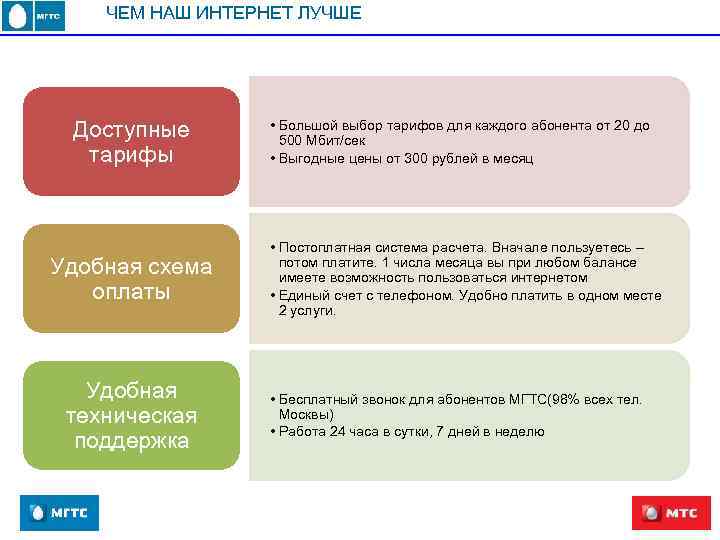 МГТС

ЧЕМ НАШ ИНТЕРНЕТ ЛУЧШЕ

Доступные тарифы

• Большой выбор тарифов для каждого абонента от 20 до 500 Мбит/сек
• Выгодные цены от 300 рублей в месяц

Удобная схема оплаты

• Постоплатная система расчета. Вначале пользуетесь – потом платите. 1 числа месяца вы при любом балансе имеете возможность пользоваться интернетом
• Единый счет с телефоном. Удобно платить в одном месте 2 услуги.

Удобная техническая поддержка

• Бесплатный звонок для абонентов МГТС(98% всех тел. Москвы)
• Работа 24 часа в сутки, 7 дней в неделю

МГТС

МТС